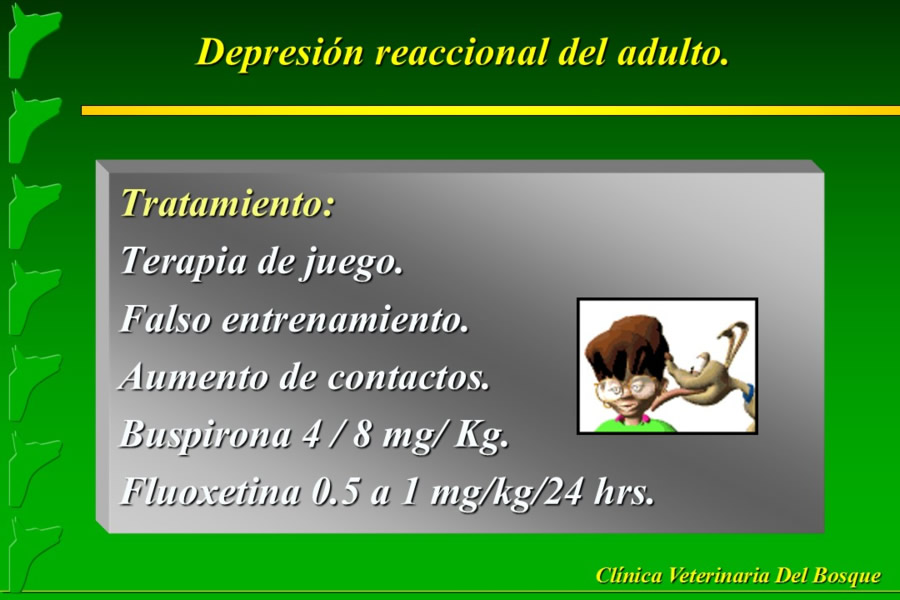 Depresión reaccional del adulto.

Tratamiento:
Terapia de juego.
Falso entrenamiento.
Aumento de contactos.
Buspirona 4 / 8 mg/ Kg.
Fluoxetina 0.5 a 1 mg/kg/24 hrs.

Clínica Veterinaria Del Bosque